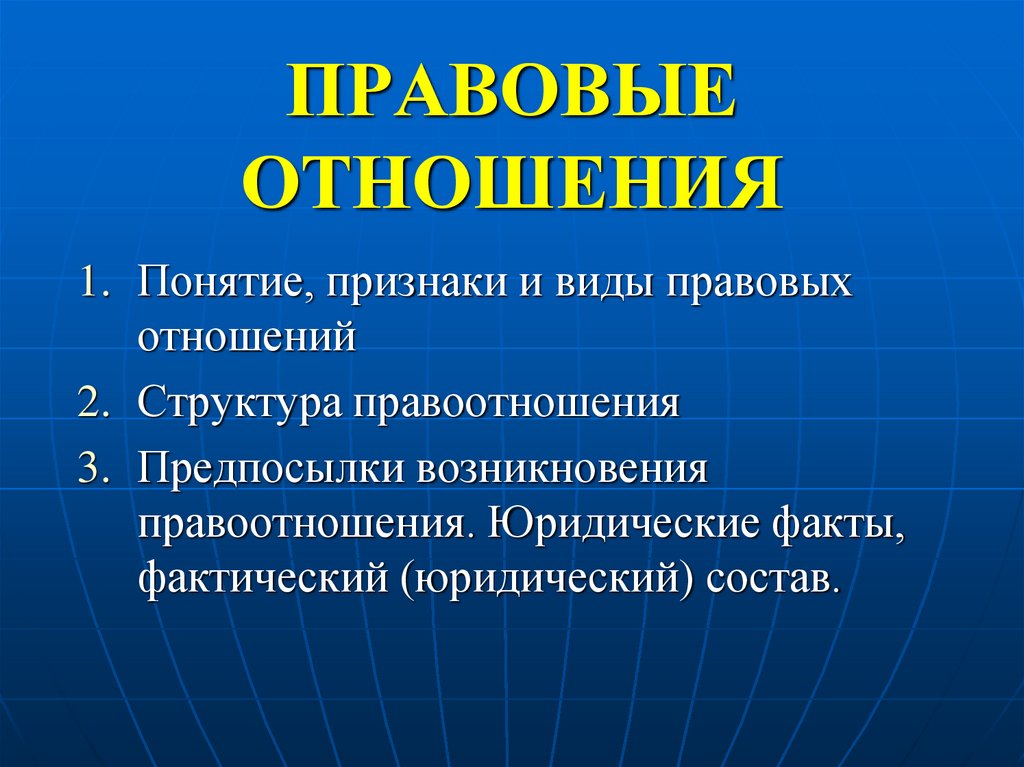 ПРАВОВЫЕ ОТНОШЕНИЯ

1. Понятие, признаки и виды правовых отношений
2. Структура правоотношения
3. Предпосылки возникновения правоотношения. Юридические факты, фактический (юридический) состав.